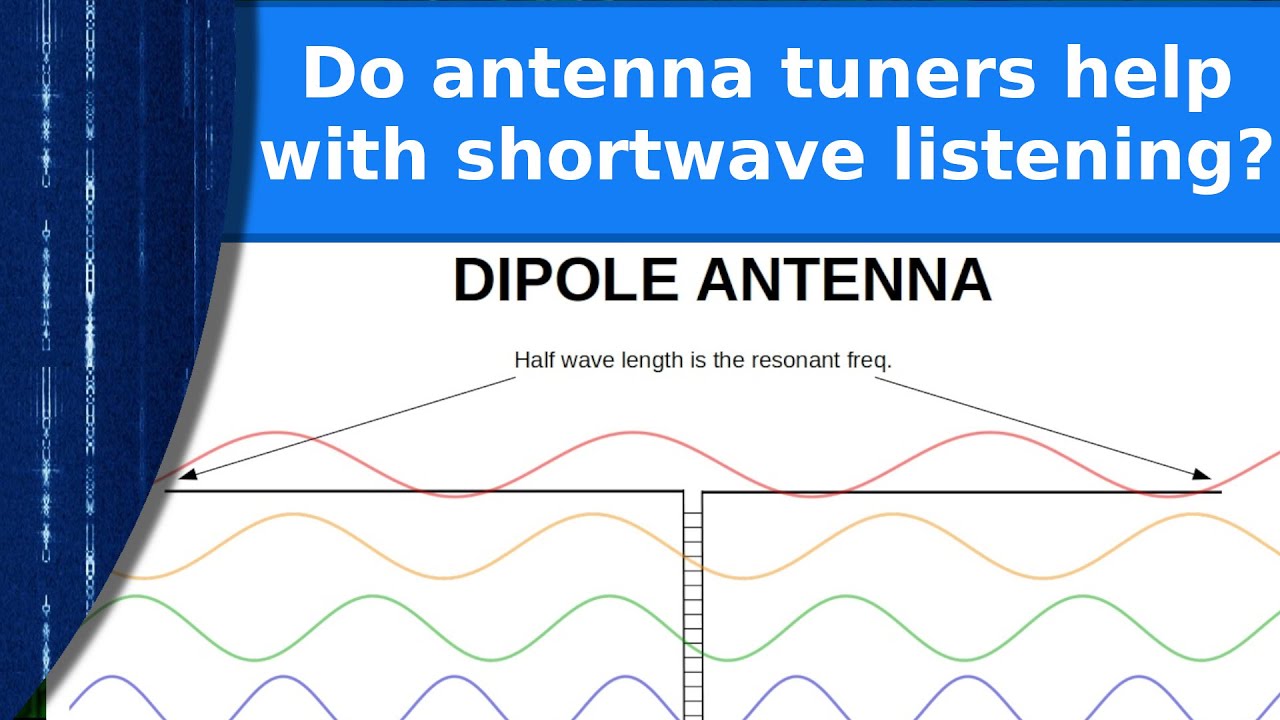 Do antenna tuners help with shortwave listening?

DIPOLE ANTENNA

Half wave length is the resonant freq.